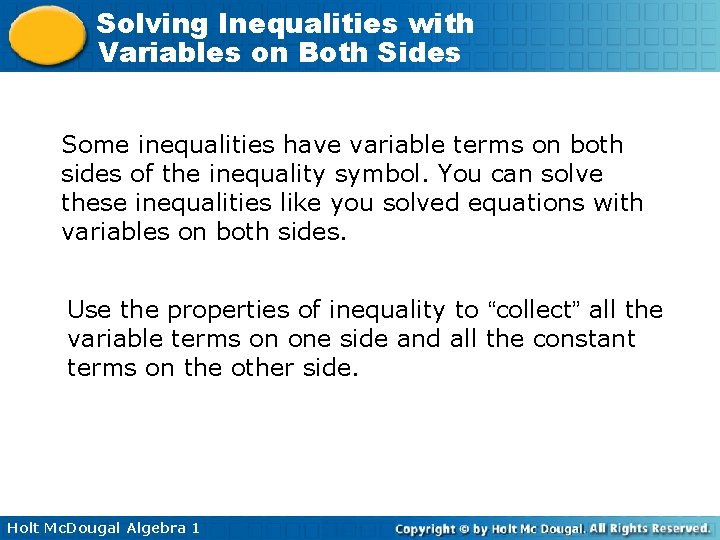 Solving Inequalities with Variables on Both Sides

Some inequalities have variable terms on both sides of the inequality symbol. You can solve these inequalities like you solved equations with variables on both sides.

Use the properties of inequality to “collect” all the variable terms on one side and all the constant terms on the other side.

Holt McDougal Algebra 1

Copyright © by Holt Mc Dougal. All Rights Reserved.